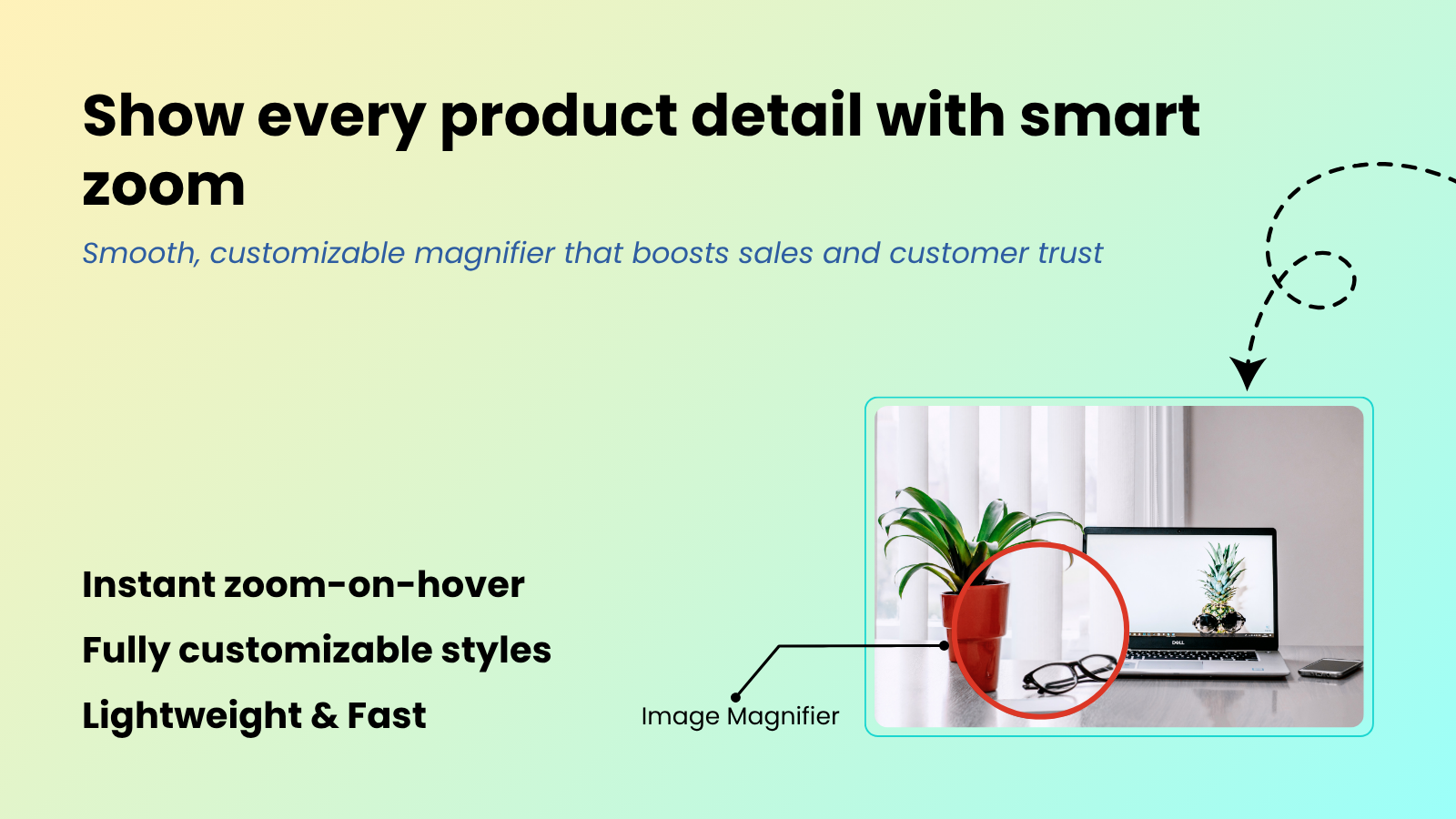 Show every product detail with smart zoom

Smooth, customizable magnifier that boosts sales and customer trust

Instant zoom-on-hover

Fully customizable styles

Lightweight & Fast

Image Magnifier

DELL